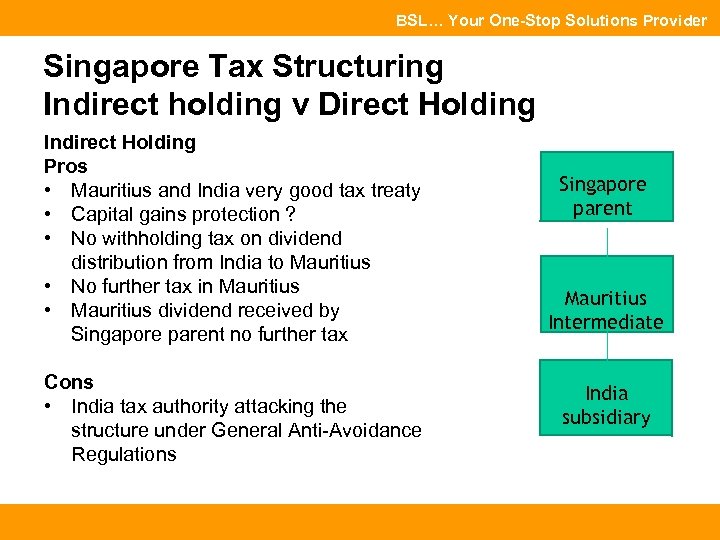 BSL… Your One-Stop Solutions Provider

Singapore Tax Structuring
Indirect holding v Direct Holding

Indirect Holding
Pros
• Mauritius and India very good tax treaty
• Capital gains protection ?
• No withholding tax on dividend distribution from India to Mauritius
• No further tax in Mauritius
• Mauritius dividend received by Singapore parent no further tax

Cons
• India tax authority attacking the structure under General Anti-Avoidance Regulations

Singapore parent

Mauritius Intermediate

India subsidiary